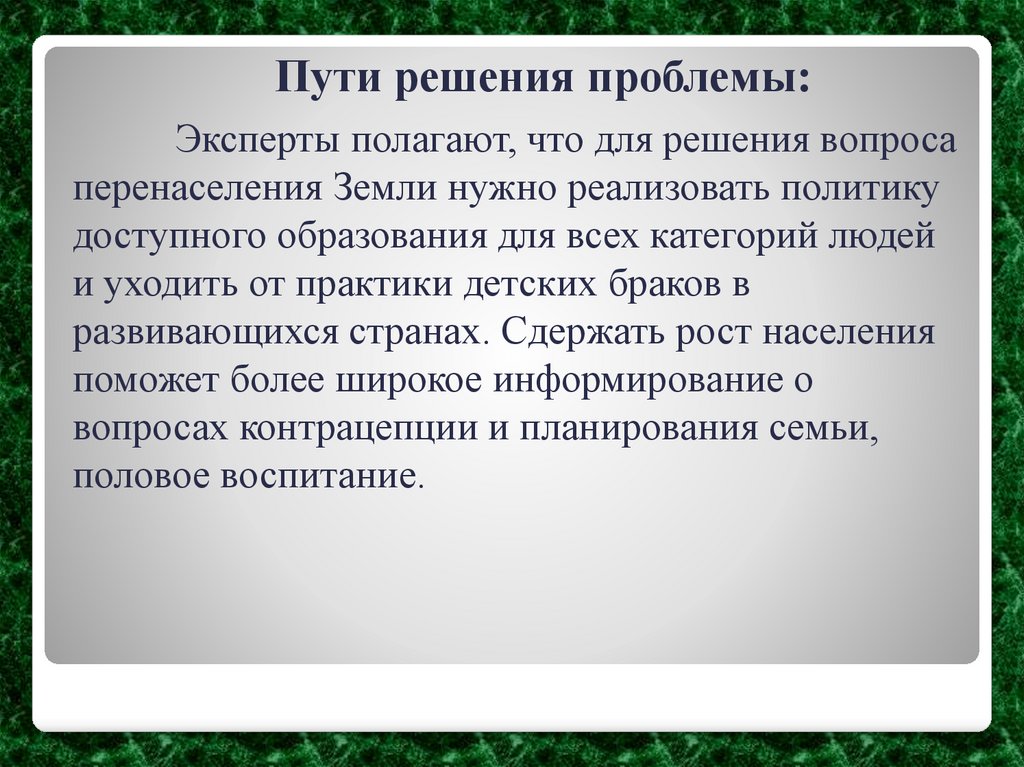 Пути решения проблемы:

Эксперты полагают, что для решения вопроса перенаселения Земли нужно реализовать политику доступного образования для всех категорий людей и уходить от практики детских браков в развивающихся странах. Сдержать рост населения поможет более широкое информирование о вопросах контрацепции и планирования семьи, половое воспитание.